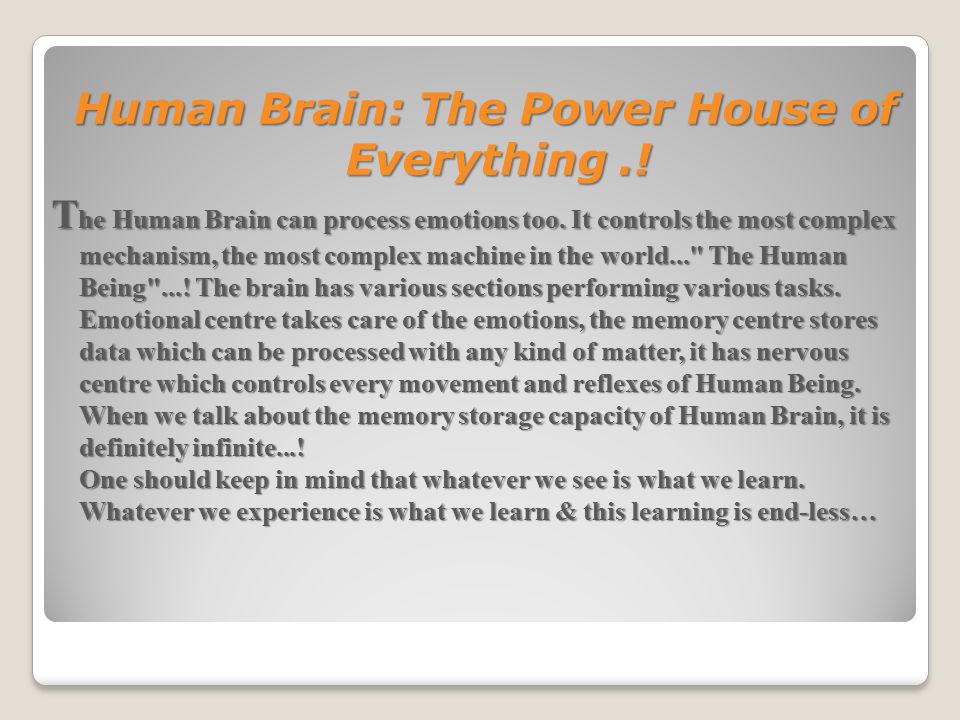 Human Brain: The Power House of Everything .!

The Human Brain can process emotions too. It controls the most complex mechanism, the most complex machine in the world..." The Human Being"...! The brain has various sections performing various tasks. Emotional centre takes care of the emotions, the memory centre stores data which can be processed with any kind of matter, it has nervous centre which controls every movement and reflexes of Human Being. When we talk about the memory storage capacity of Human Brain, it is definitely infinite...!
One should keep in mind that whatever we see is what we learn. Whatever we experience is what we learn & this learning is end-less…